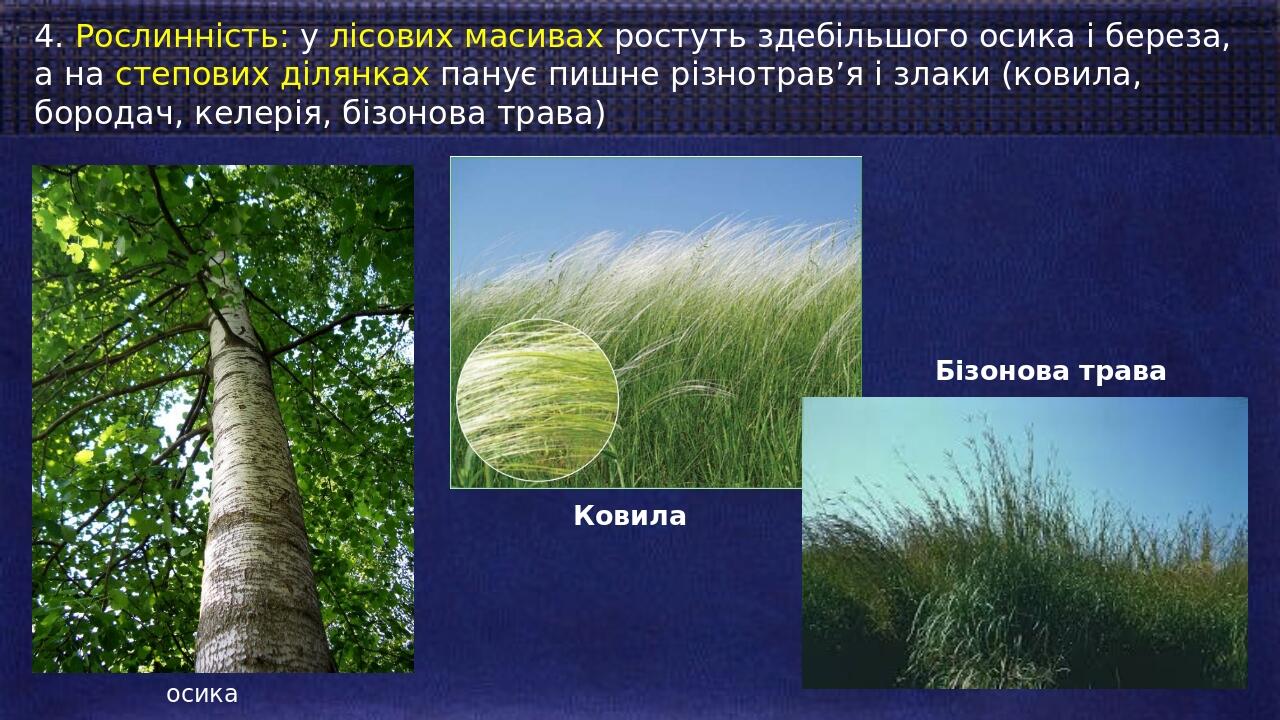 4. Рослинність: у лісових масивах ростуть здебільшого осика і береза, а на степових ділянках панує пишне різнотрав’я і злаки (ковила, бородач, келерія, бізонова трава)

Бізонова трава

Ковила

осика